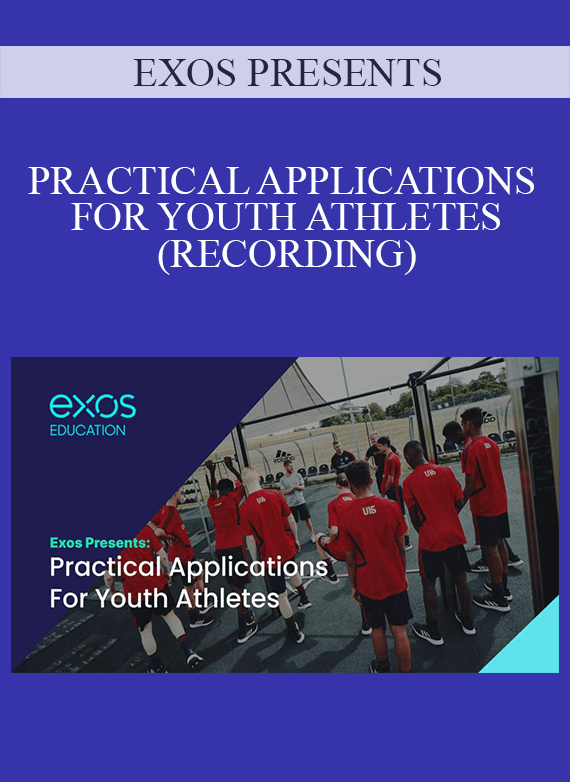 EXOS PRESENTS

PRACTICAL APPLICATIONS FOR YOUTH ATHLETES (RECORDING)

exos
EDUCATION

Exos Presents:
Practical Applications For Youth Athletes

U15

U15